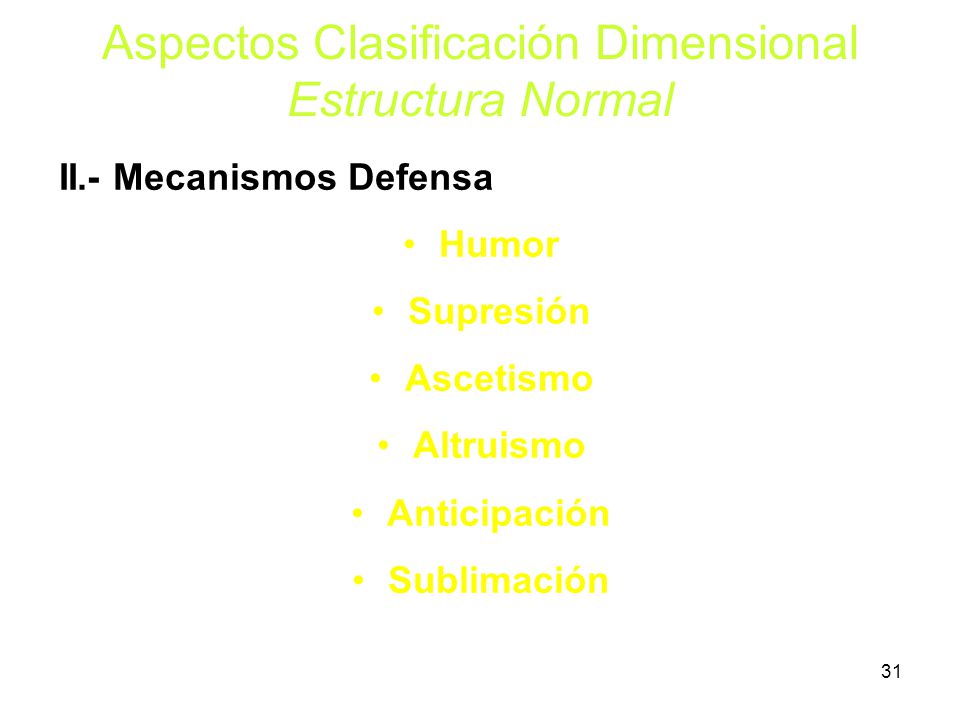 Aspectos Clasificación Dimensional
Estructura Normal

II.- Mecanismos Defensa

• Humor
• Supresión
• Ascetismo
• Altruismo
• Anticipación
• Sublimación

31